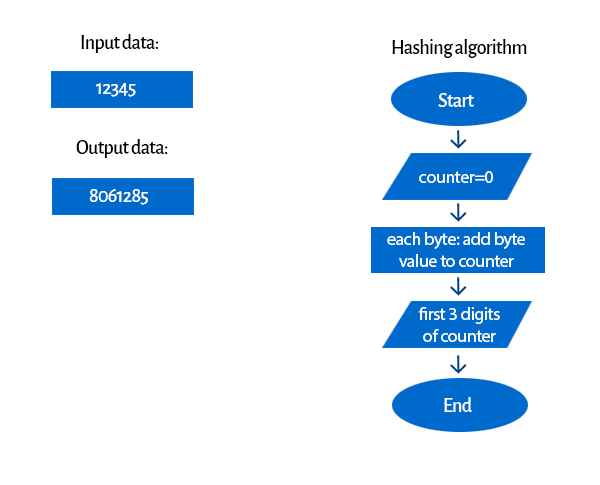 Input data:

12345

Output data:

8061285

Hashing algorithm

Start

counter=0

each byte: add byte value to counter

first 3 digits of counter

End